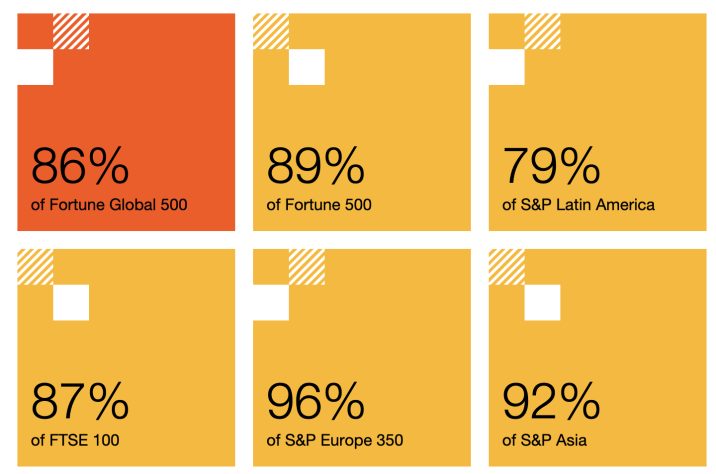 86%
of Fortune Global 500

89%
of Fortune 500

79%
of S&P Latin America

87%
of FTSE 100

96%
of S&P Europe 350

92%
of S&P Asia